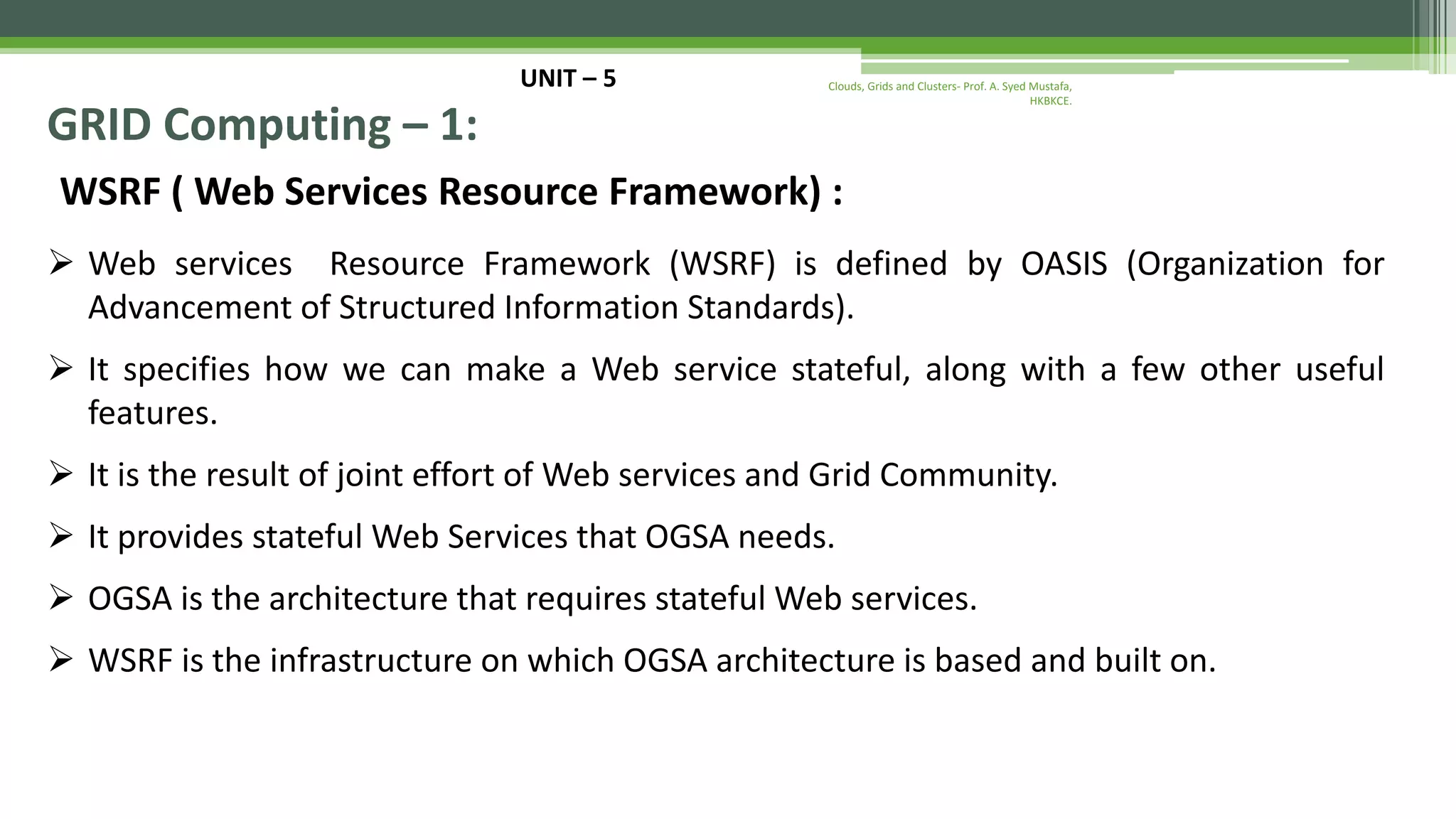 UNIT – 5

Clouds, Grids and Clusters- Prof. A. Syed Mustafa, HKBKCE.

GRID Computing – 1:

WSRF ( Web Services Resource Framework) :

➢ Web services Resource Framework (WSRF) is defined by OASIS (Organization for Advancement of Structured Information Standards).

➢ It specifies how we can make a Web service stateful, along with a few other useful features.

➢ It is the result of joint effort of Web services and Grid Community.

➢ It provides stateful Web Services that OGSA needs.

➢ OGSA is the architecture that requires stateful Web services.

➢ WSRF is the infrastructure on which OGSA architecture is based and built on.